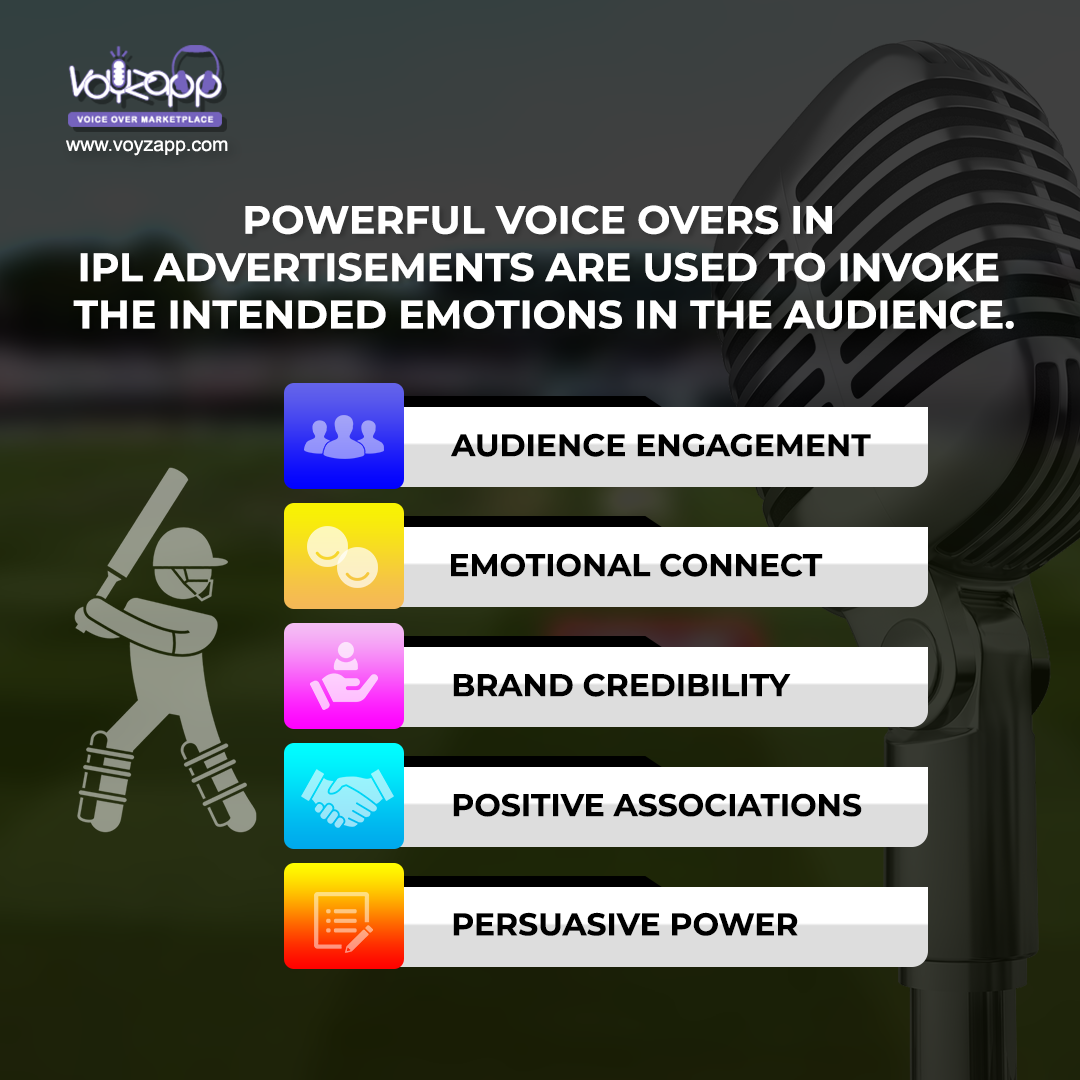 voyzapp
VOICE OVER MARKETPLACE
www.voyzapp.com

POWERFUL VOICE OVERS IN IPL ADVERTISEMENTS ARE USED TO INVOKE THE INTENDED EMOTIONS IN THE AUDIENCE.

AUDIENCE ENGAGEMENT

EMOTIONAL CONNECT

BRAND CREDIBILITY

POSITIVE ASSOCIATIONS

PERSUASIVE POWER